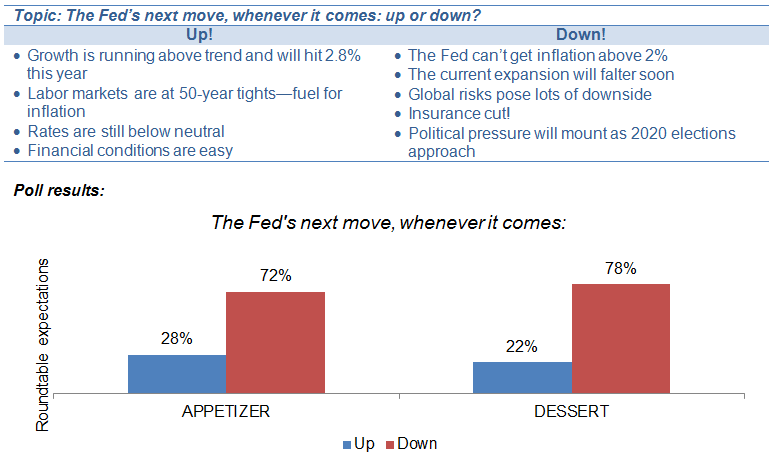 Topic: The Fed's next move, whenever it comes: up or down?

| Up! | Down! |
|---|---|
| • Growth is running above trend and will hit 2.8% this year<br>• Labor markets are at 50-year tights—fuel for inflation<br>• Rates are still below neutral<br>• Financial conditions are easy | • The Fed can't get inflation above 2%<br>• The current expansion will falter soon<br>• Global risks pose lots of downside<br>• Insurance cut!<br>• Political pressure will mount as 2020 elections approach |

Poll results:

The Fed's next move, whenever it comes:

Roundtable expectations

28%
72%
22%
78%

APPETIZER
DESSERT

Up Down